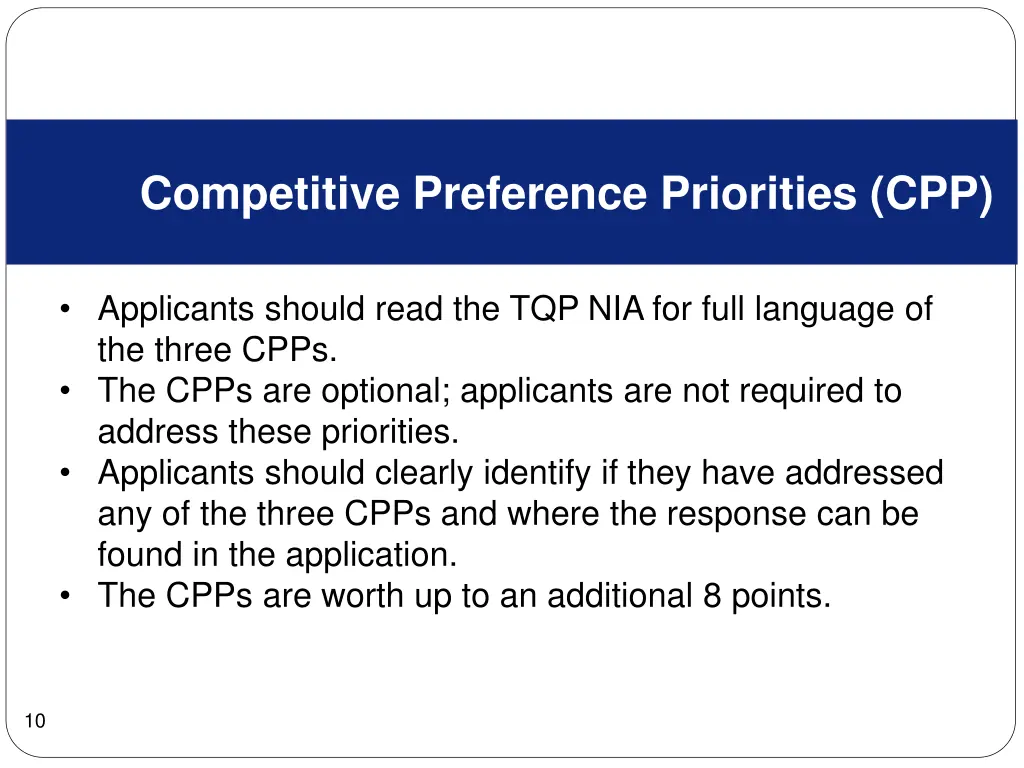 Competitive Preference Priorities (CPP)

• Applicants should read the TQP NIA for full language of the three CPPs.
• The CPPs are optional; applicants are not required to address these priorities.
• Applicants should clearly identify if they have addressed any of the three CPPs and where the response can be found in the application.
• The CPPs are worth up to an additional 8 points.

10